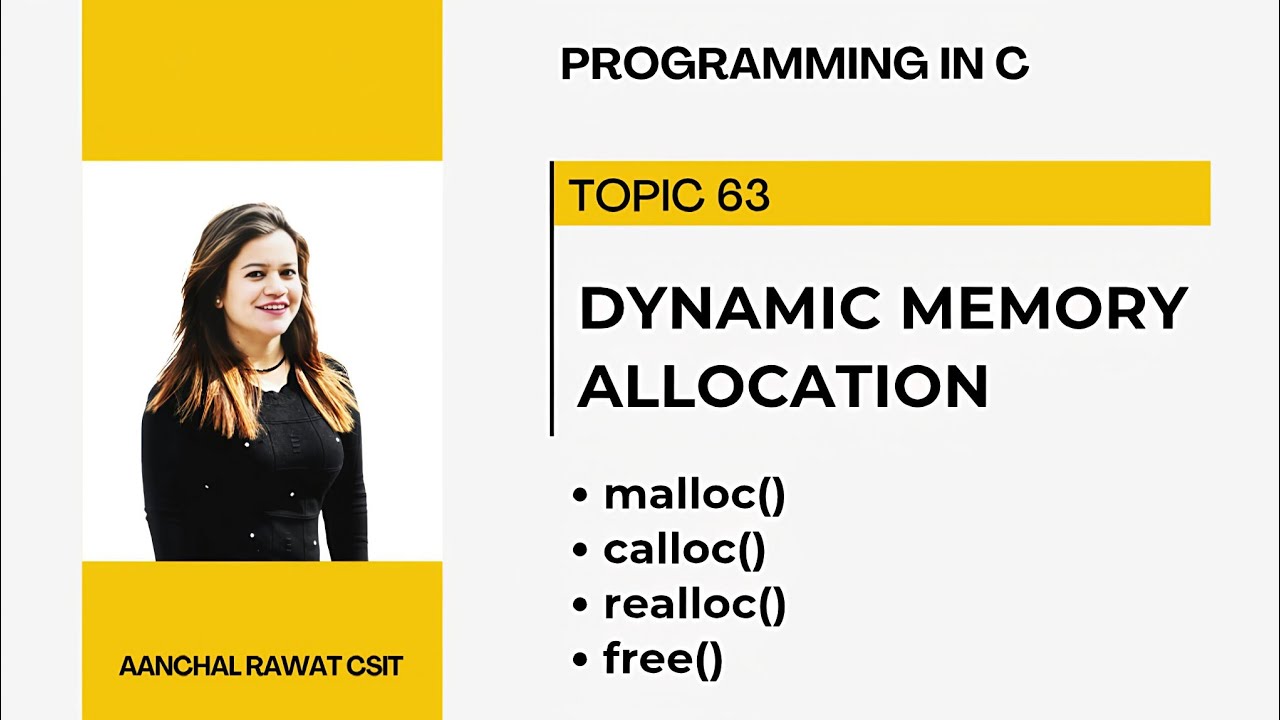 PROGRAMMING IN C

TOPIC 63

DYNAMIC MEMORY ALLOCATION

• malloc()
• calloc()
• realloc()
• free()

AANCHAL RAWAT CSIT